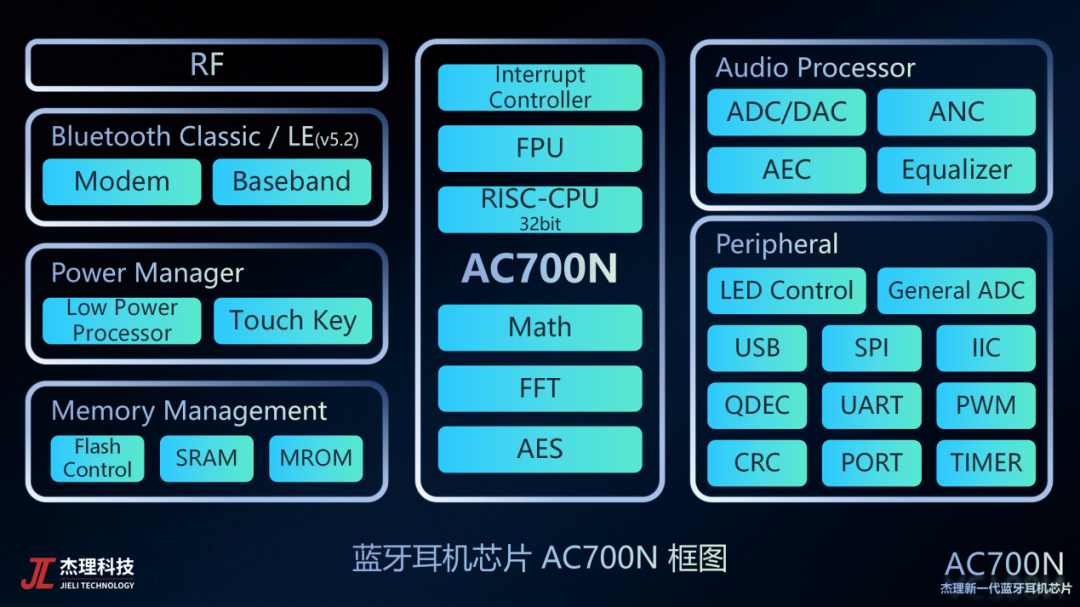 RF

Bluetooth Classic / LE(v5.2)

Modem

Baseband

Power Manager

Low Power Processor

Touch Key

Memory Management

Flash Control

SRAM

MROM

Interrupt Controller

FPU

RISC-CPU 32bit

AC700N

Math

FFT

AES

Audio Processor

ADC/DAC

ANC

AEC

Equalizer

Peripheral

LED Control

General ADC

USB

SPI

IIC

QDEC

UART

PWM

CRC

PORT

TIMER

JL 杰理科技 JIELI TECHNOLOGY

蓝牙耳机芯片 AC700N 框图

AC700N
杰理新一代蓝牙耳机芯片